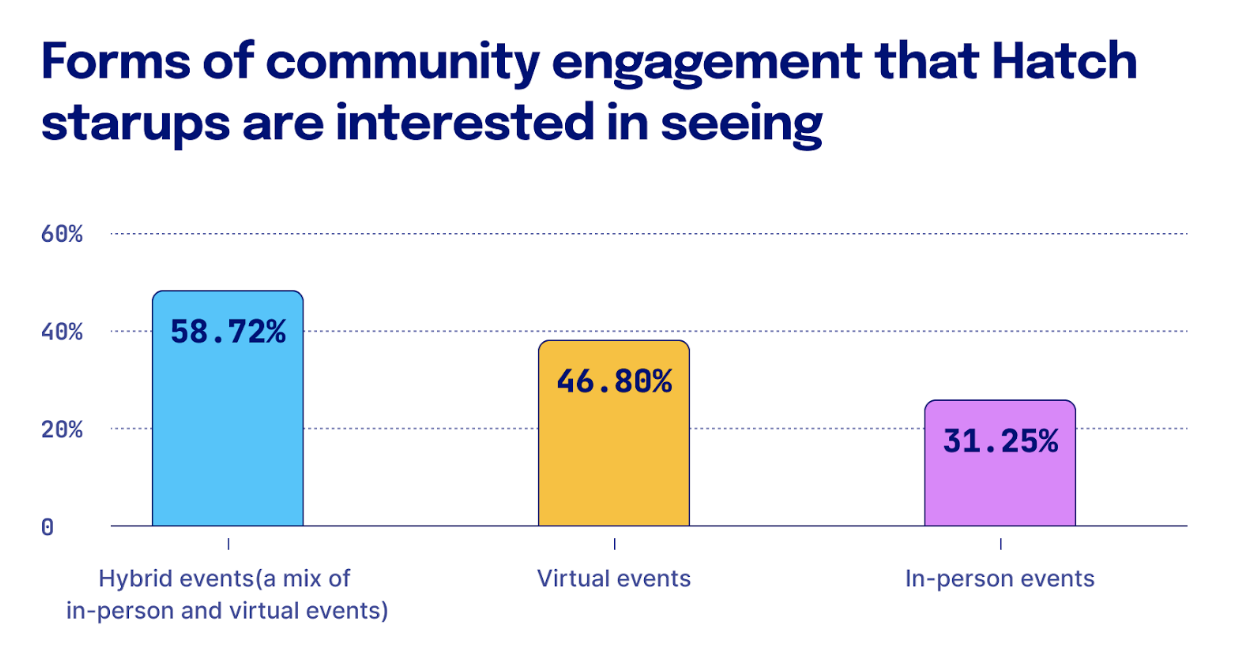 Forms of community engagement that Hatch starups are interested in seeing

60%

40%

20%

0

58.72%

46.80%

31.25%

Hybrid events(a mix of in-person and virtual events)

Virtual events

In-person events